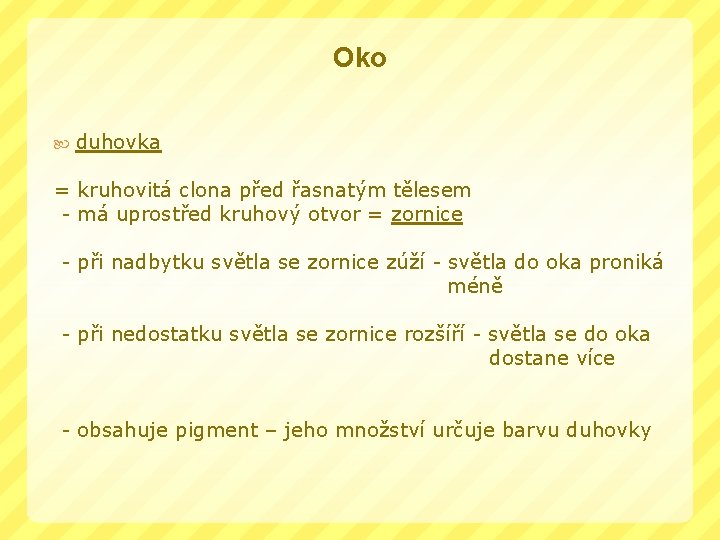 Oko

duhovka

= kruhovitá clona před řasnatým tělesem
- má uprostřed kruhový otvor = zornice

- při nadbytku světla se zornice zúží - světla do oka proniká méně

- při nedostatku světla se zornice rozšíří - světla se do oka dostane více

- obsahuje pigment – jeho množství určuje barvu duhovky